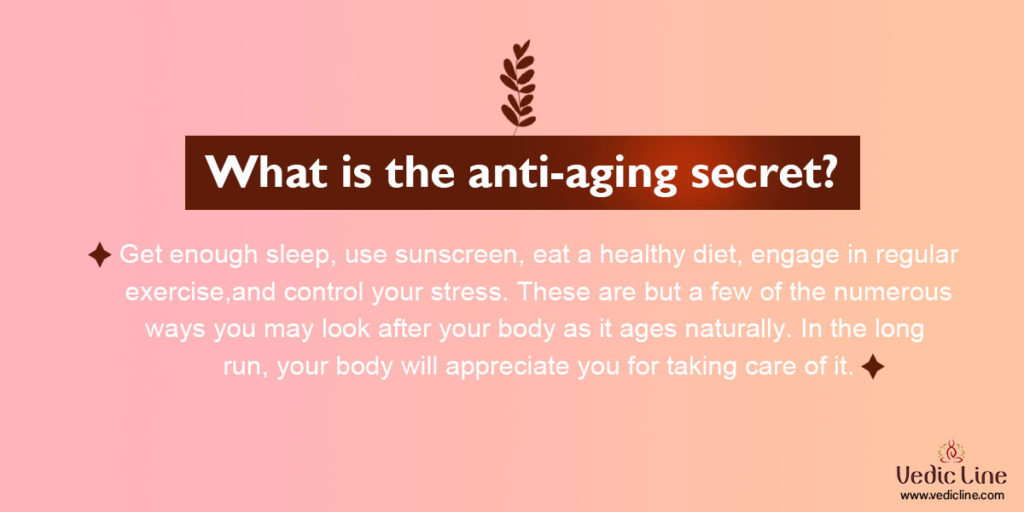 What is the anti-aging secret?

Get enough sleep, use sunscreen, eat a healthy diet, engage in regular exercise,and control your stress. These are but a few of the numerous ways you may look after your body as it ages naturally. In the long run, your body will appreciate you for taking care of it.

Vedic Line
www.vedicline.com